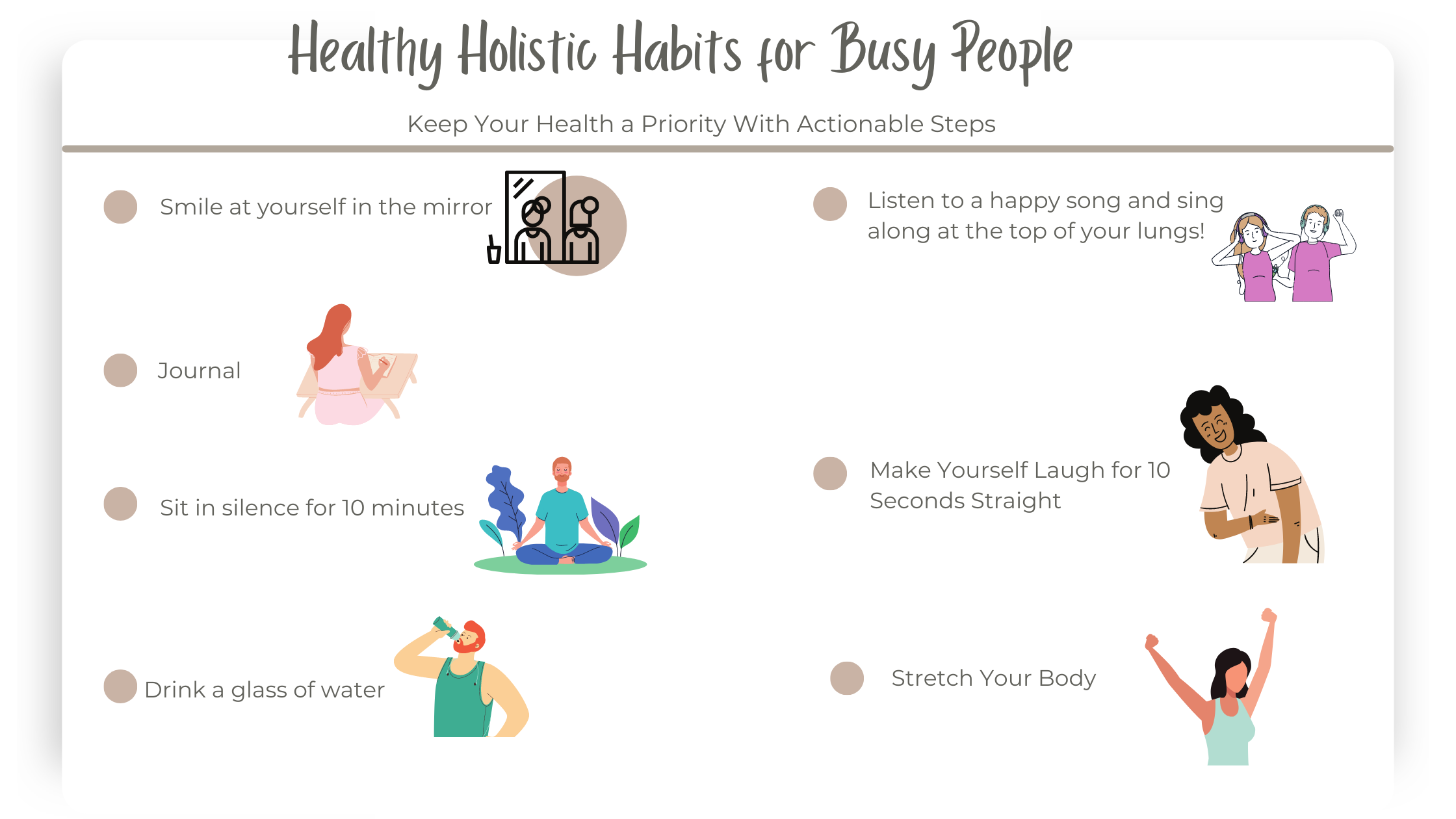 Healthy Holistic Habits for Busy People

Keep Your Health a Priority With Actionable Steps

Smile at yourself in the mirror

Journal

Sit in silence for 10 minutes

Drink a glass of water

Listen to a happy song and sing along at the top of your lungs!

Make Yourself Laugh for 10 Seconds Straight

Stretch Your Body